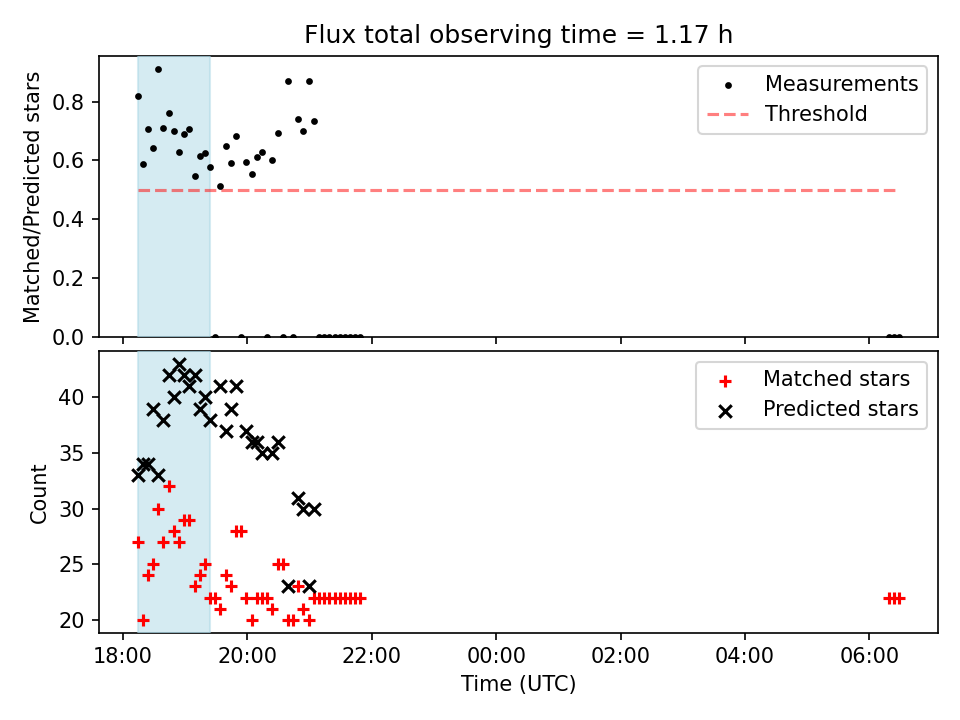 Flux total observing time = 1.17 h

Matched/Predicted stars

0.8
0.6
0.4
0.2
0.0

Measurements
Threshold

Count

40
35
30
25
20

Matched stars
Predicted stars

18:00
20:00
22:00
00:00
02:00
04:00
06:00

Time (UTC)